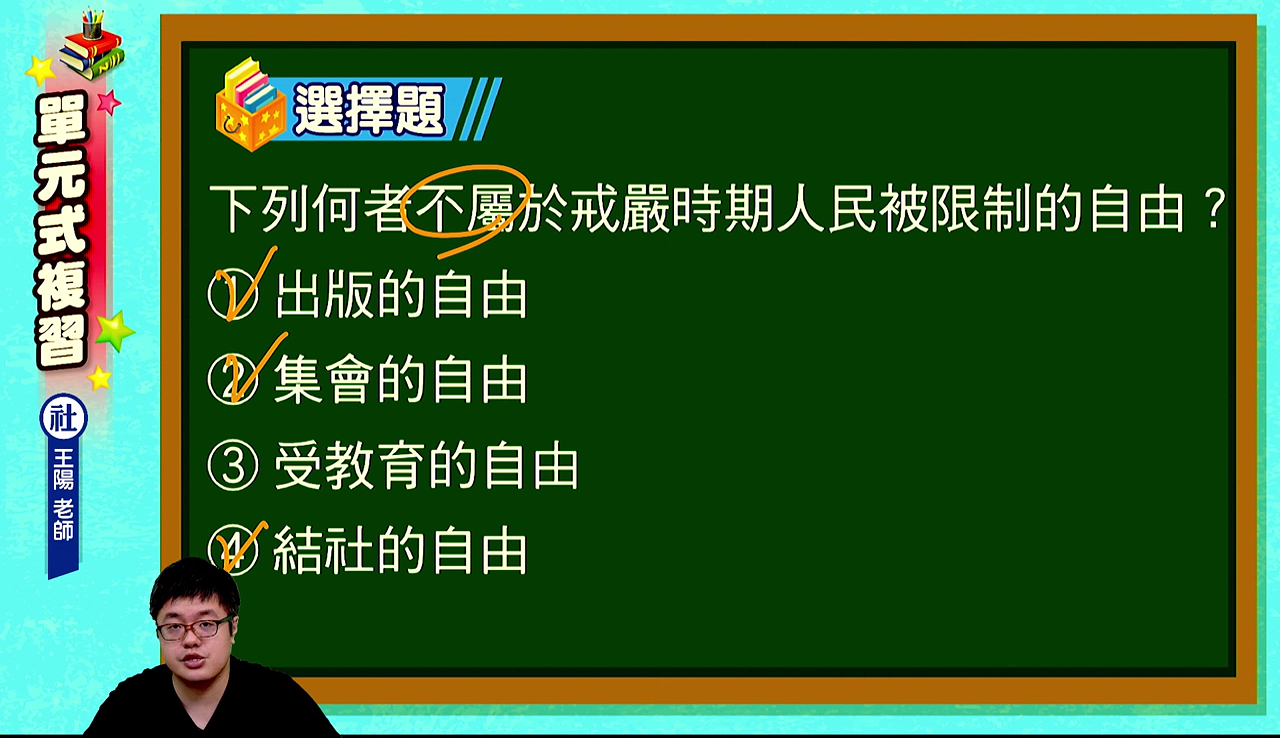 單元式複習

社

王陽 老師

選擇題

下列何者不屬於戒嚴時期人民被限制的自由？

① 出版的自由

② 集會的自由

③ 受教育的自由

④ 結社的自由